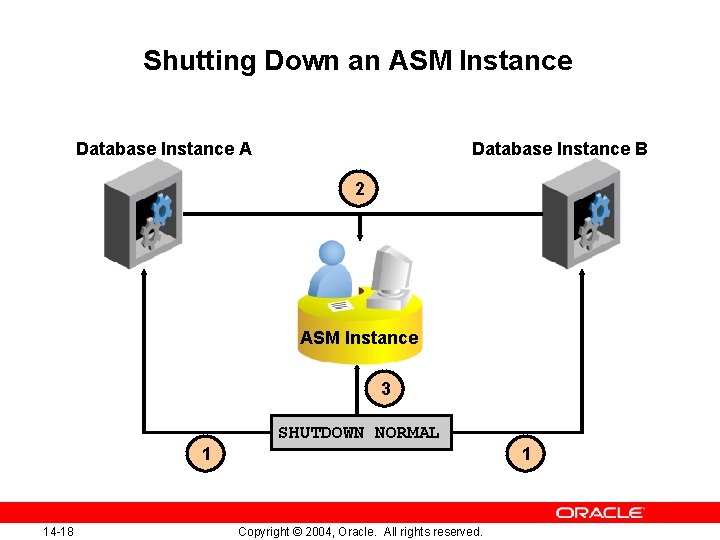 Shutting Down an ASM Instance

Database Instance A

Database Instance B

2

ASM Instance

3

SHUTDOWN NORMAL

1

1

ORACLE

14-18

Copyright © 2004, Oracle. All rights reserved.